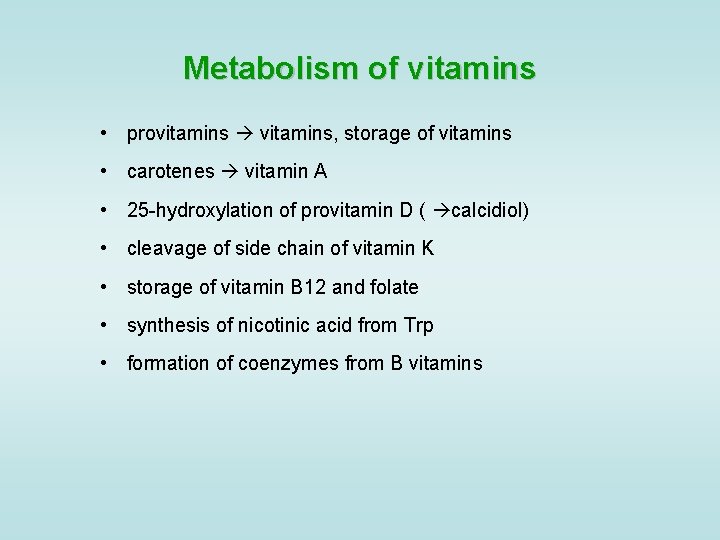 Metabolism of vitamins

• provitamins → vitamins, storage of vitamins
• carotenes → vitamin A
• 25-hydroxylation of provitamin D ( →calcidiol)
• cleavage of side chain of vitamin K
• storage of vitamin B12 and folate
• synthesis of nicotinic acid from Trp
• formation of coenzymes from B vitamins